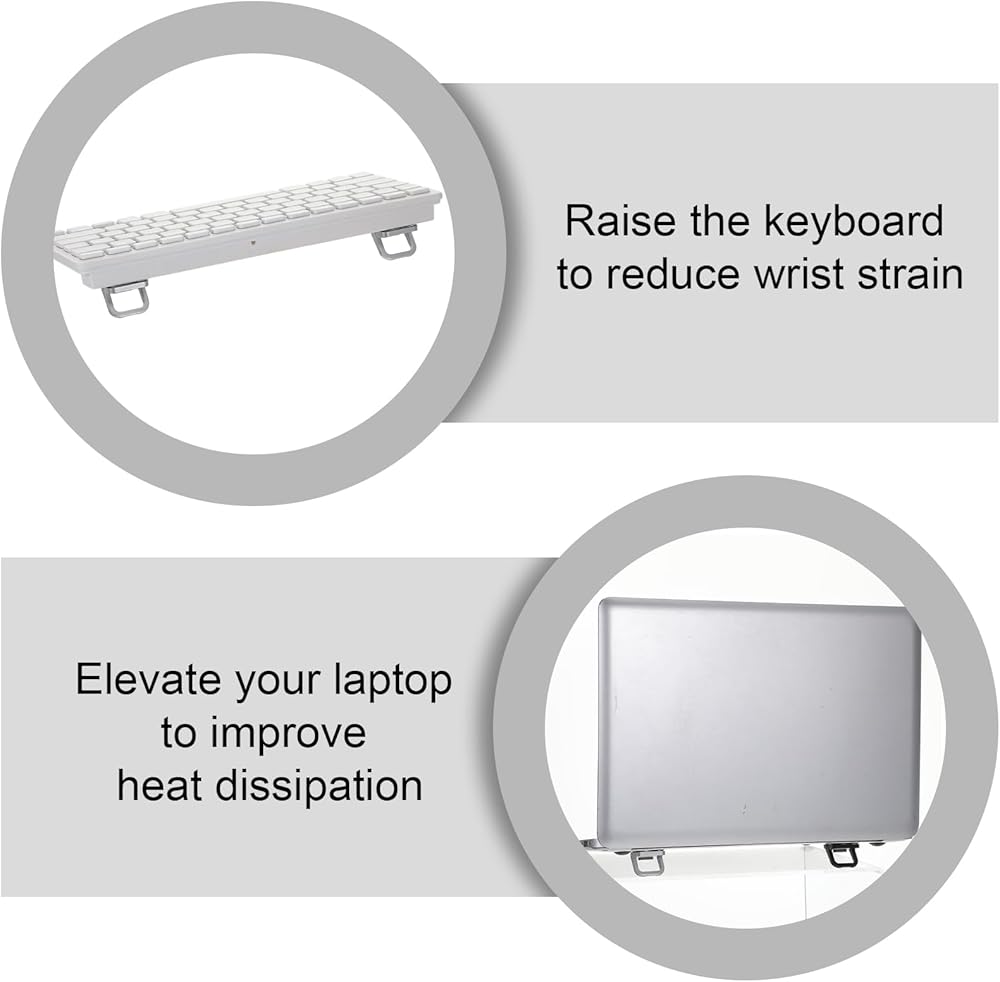 Raise the keyboard to reduce wrist strain

Elevate your laptop to improve heat dissipation